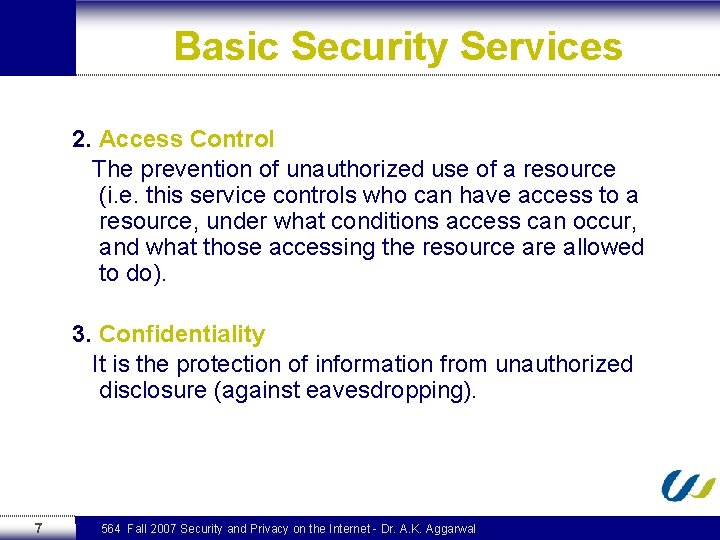 Basic Security Services

2. Access Control

The prevention of unauthorized use of a resource (i.e. this service controls who can have access to a resource, under what conditions access can occur, and what those accessing the resource are allowed to do).

3. Confidentiality

It is the protection of information from unauthorized disclosure (against eavesdropping).

7

564 Fall 2007 Security and Privacy on the Internet - Dr. A.K. Aggarwal